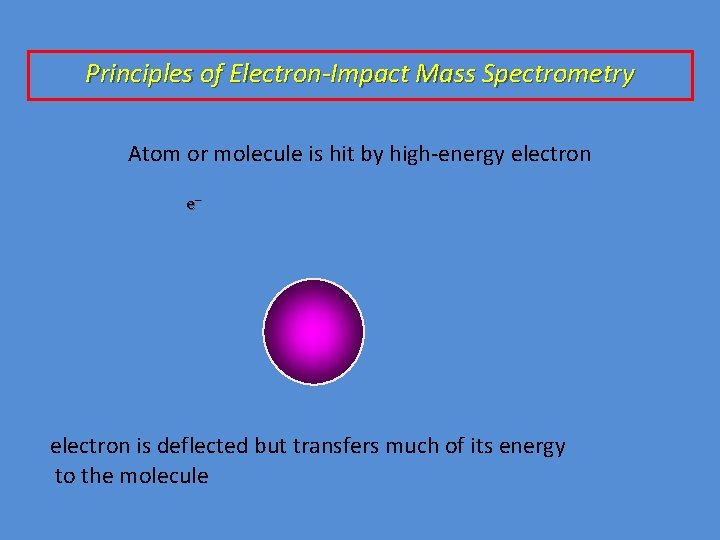 Principles of Electron-Impact Mass Spectrometry

Atom or molecule is hit by high-energy electron

$e^-$

electron is deflected but transfers much of its energy to the molecule